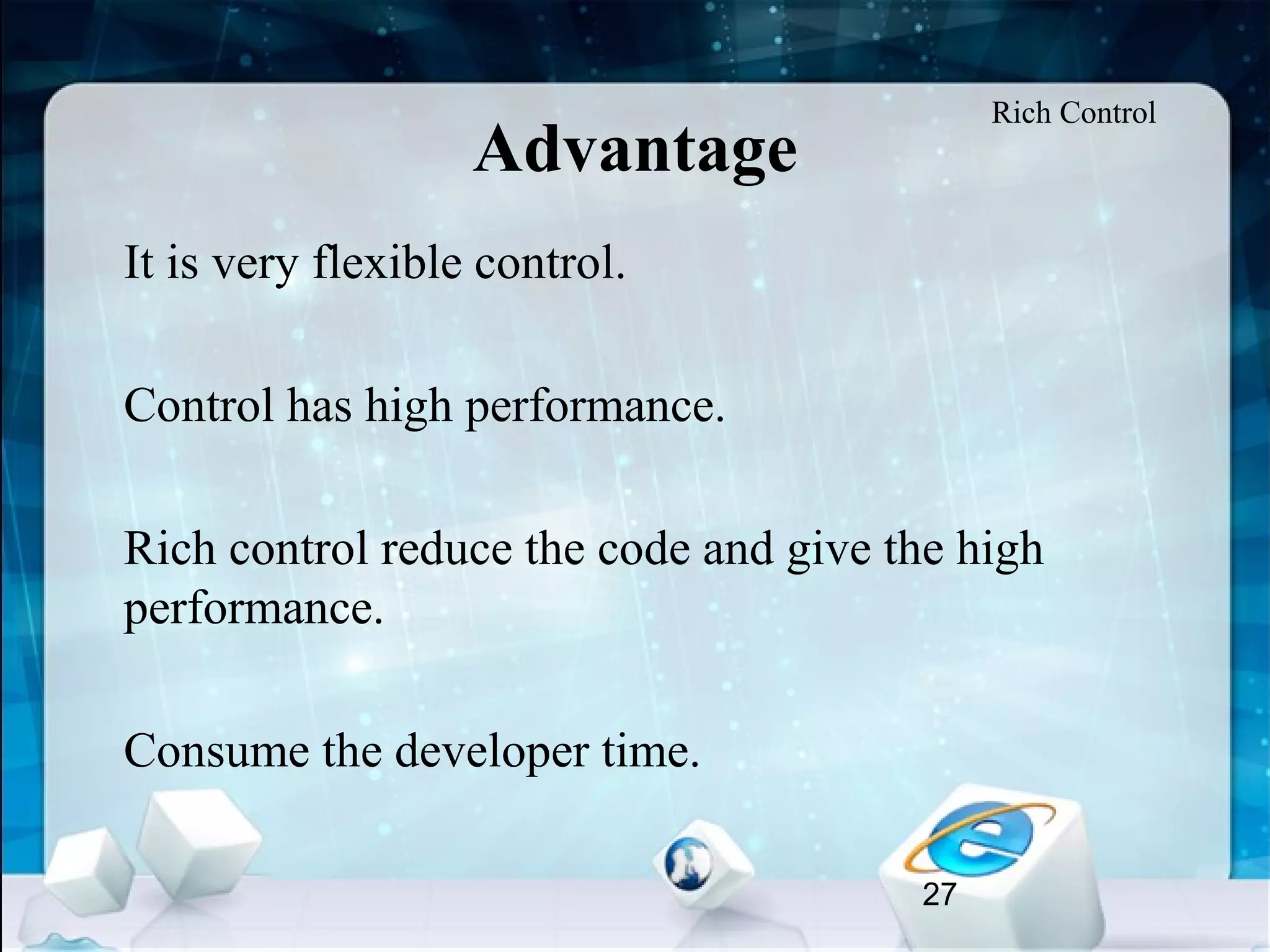 Rich Control

Advantage

It is very flexible control.

Control has high performance.

Rich control reduce the code and give the high performance.

Consume the developer time.

27